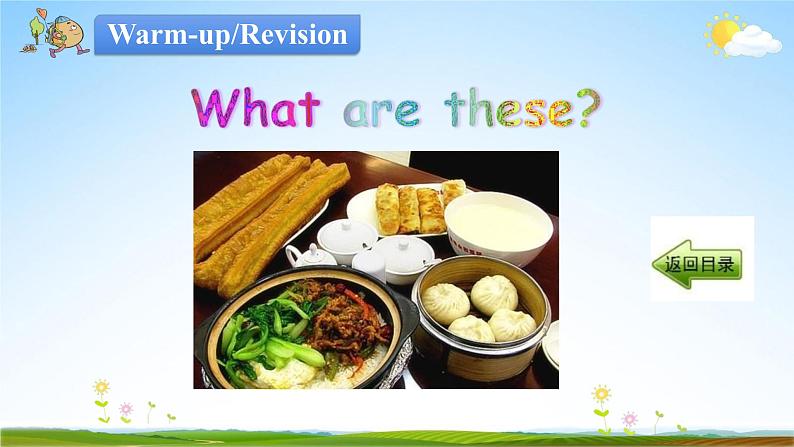 Warm-up/Revision

What are these?

返回目录